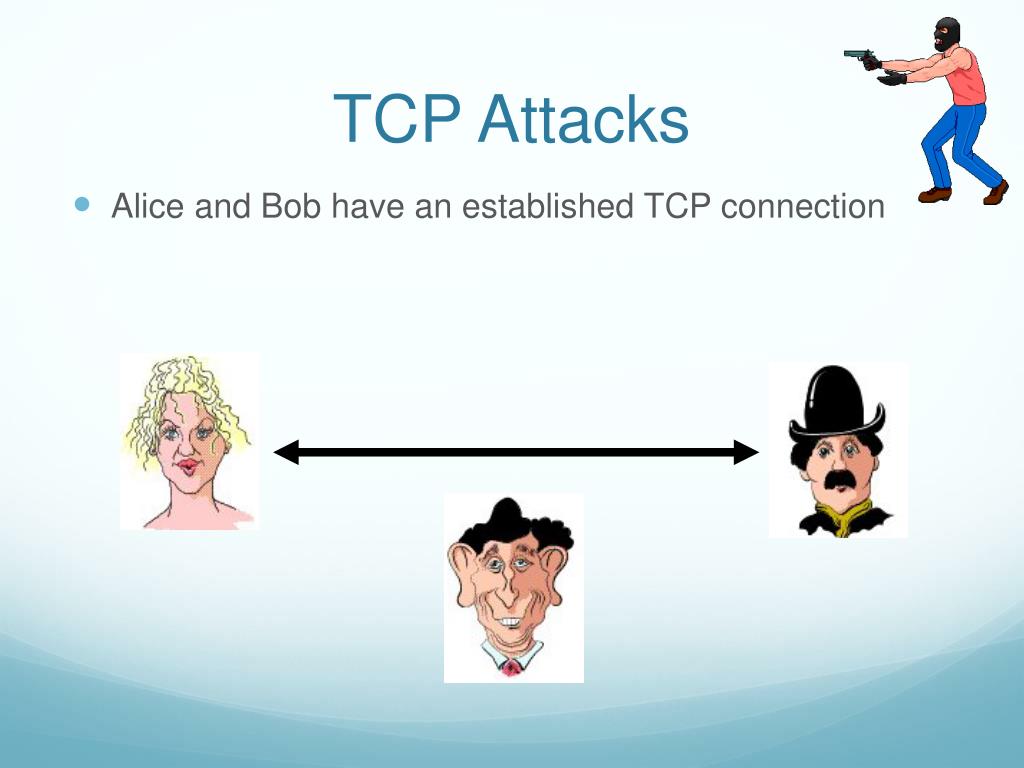 TCP Attacks

Alice and Bob have an established TCP connection